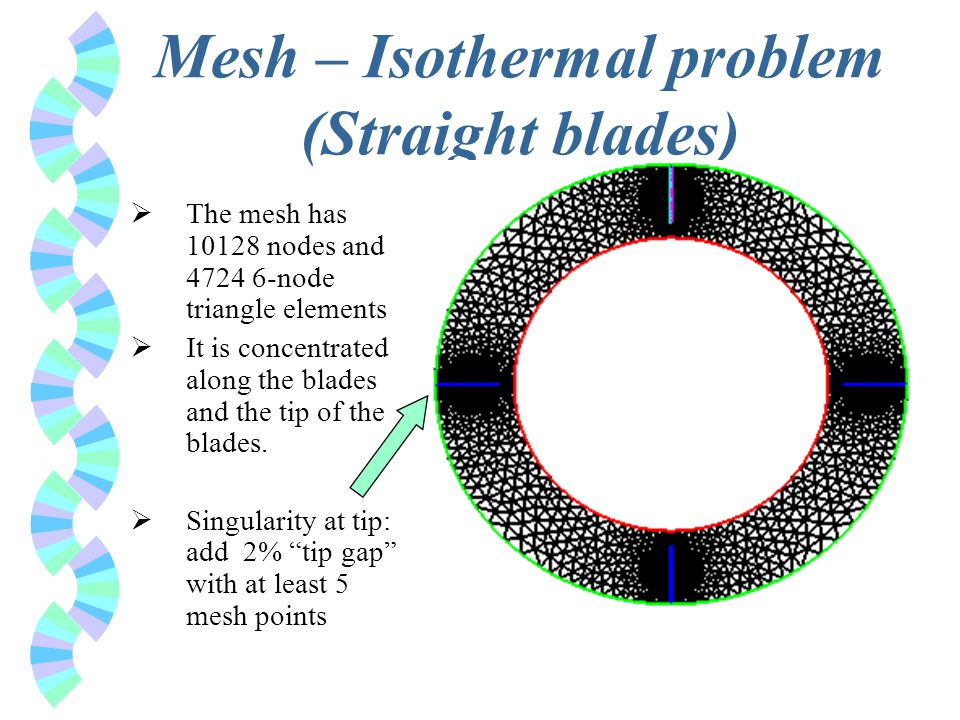 Mesh – Isothermal problem (Straight blades)

➢ The mesh has 10128 nodes and 4724 6-node triangle elements

➢ It is concentrated along the blades and the tip of the blades.

➢ Singularity at tip: add 2% “tip gap” with at least 5 mesh points